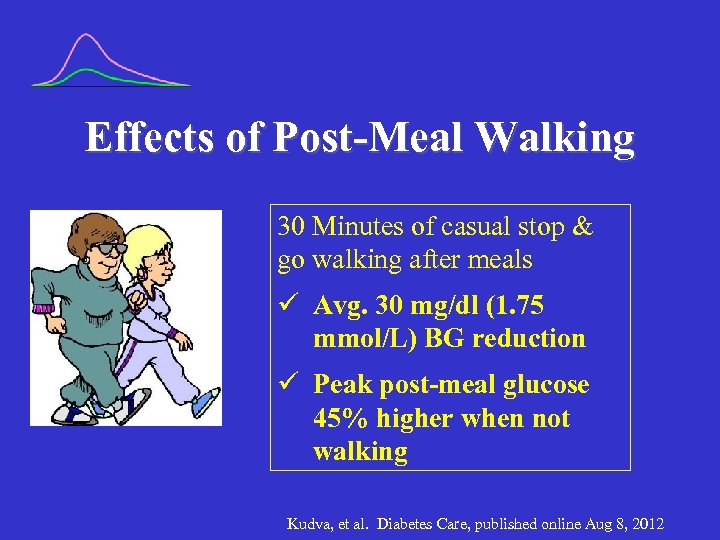 Effects of Post-Meal Walking

30 Minutes of casual stop & go walking after meals

✓ Avg. 30 mg/dl (1.75 mmol/L) BG reduction

✓ Peak post-meal glucose 45% higher when not walking

Kudva, et al. Diabetes Care, published online Aug 8, 2012